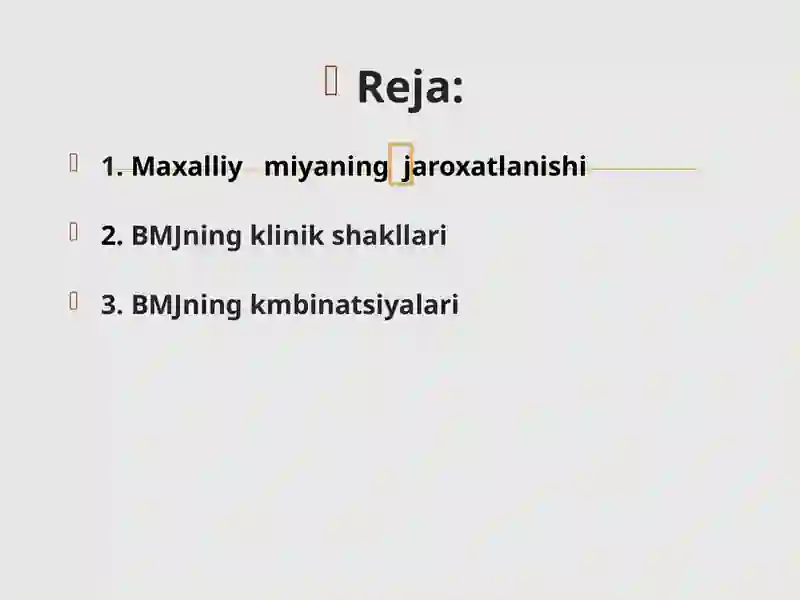 Reja:

1. Maxalliy miyaning jaroxatlanishi

2. BMJning klinik shakllari

3. BMJning kmbinatsiyalari